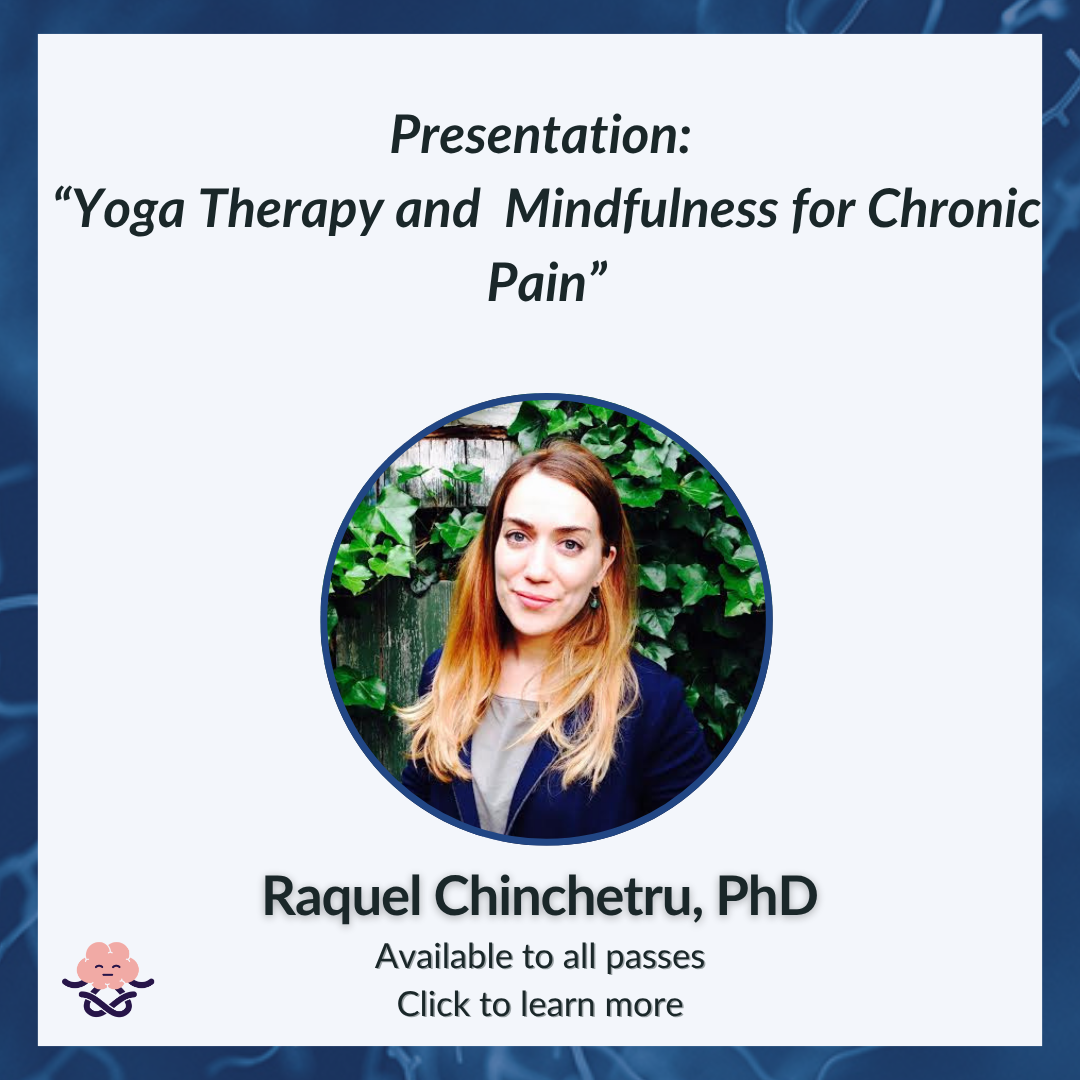 Presentation:
“Yoga Therapy and Mindfulness for Chronic Pain”

Raquel Chinchetru, PhD
Available to all passes
Click to learn more